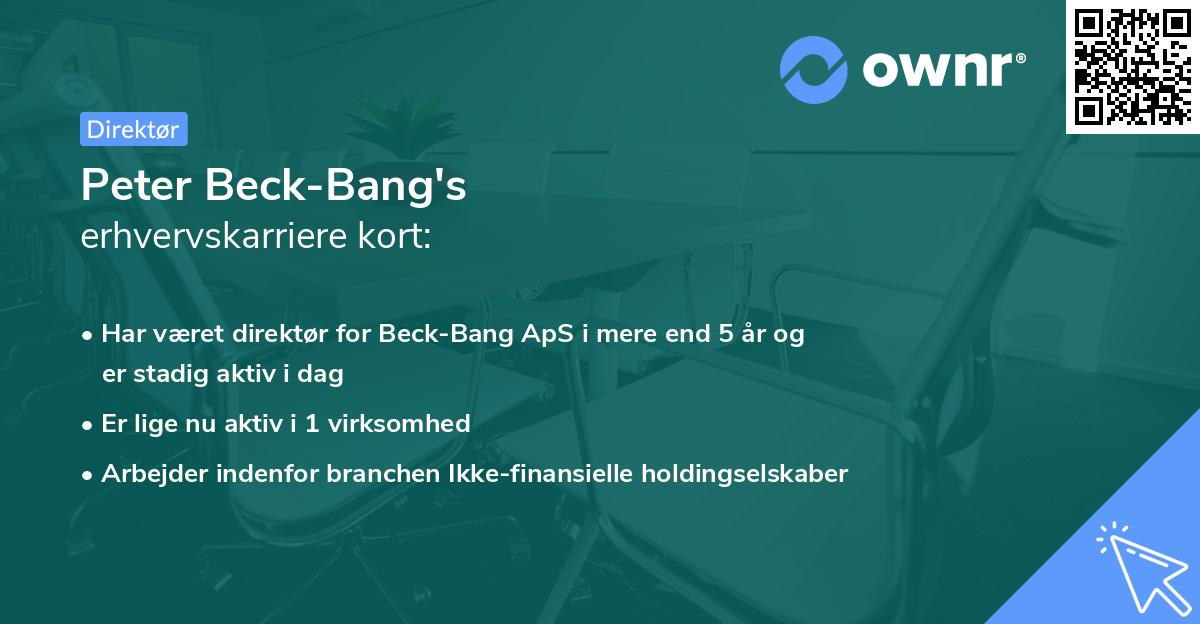 ownr®

Direktør

Peter Beck-Bang's
erhvervskarriere kort:

• Har været direktør for Beck-Bang ApS i mere end 5 år og er stadig aktiv i dag
• Er lige nu aktiv i 1 virksomhed
• Arbejder indenfor branchen Ikke-finansielle holdingselskaber